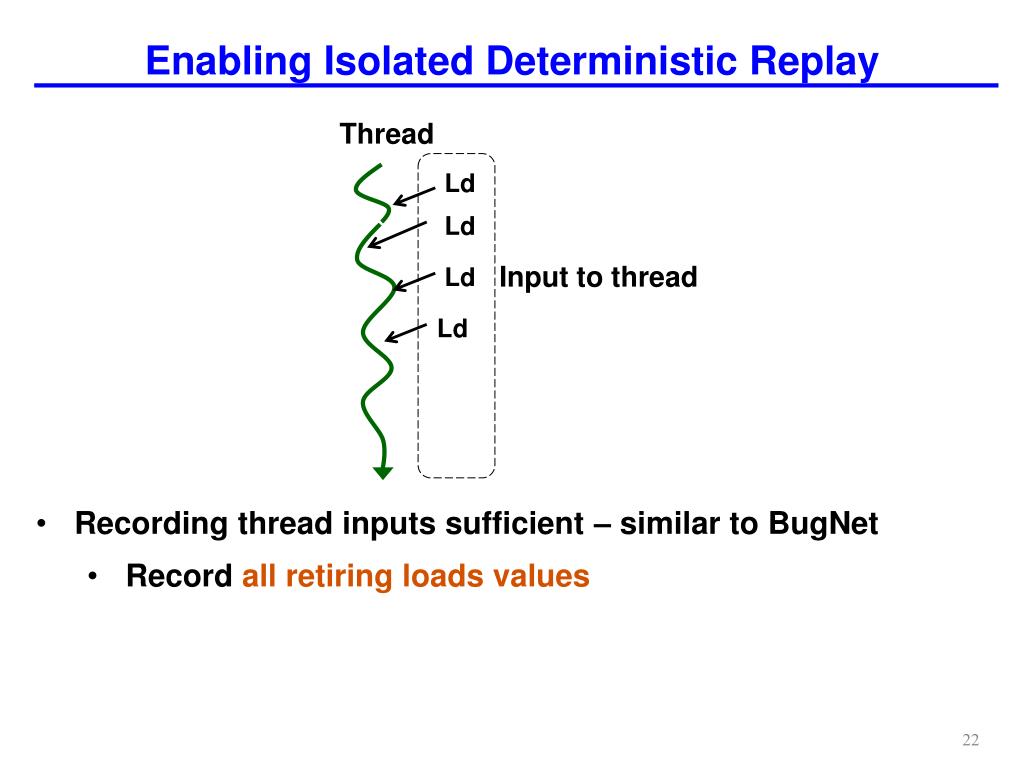 Enabling Isolated Deterministic Replay

Thread

Ld

Ld

Ld

Input to thread

Ld

• Recording thread inputs sufficient – similar to BugNet

• Record all retiring loads values

22